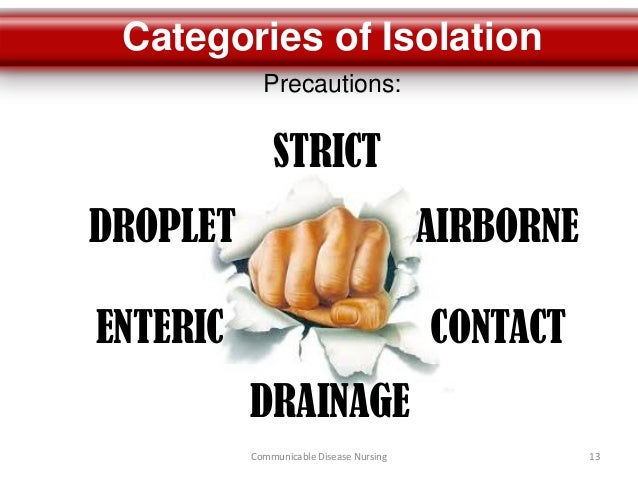 Categories of Isolation

Precautions:

STRICT

DROPLET

AIRBORNE

ENTERIC

CONTACT

DRAINAGE

Communicable Disease Nursing

13